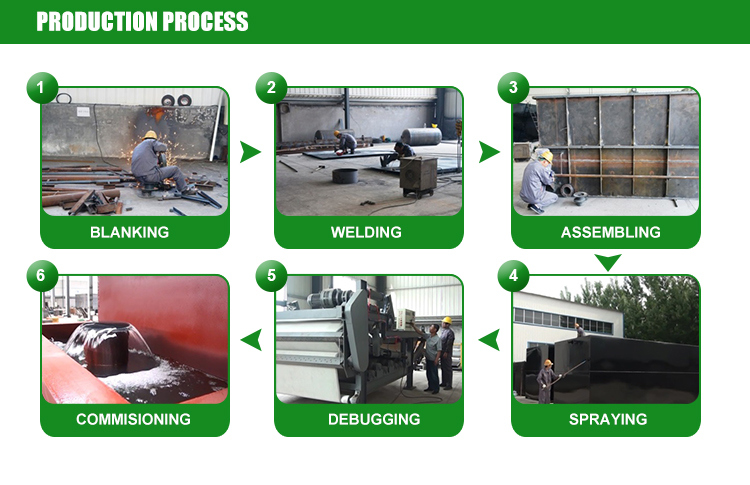 PRODUCTION PROCESS

1
BLANKING

2
WELDING

3
ASSEMBLING

4
SPRAYING

5
DEBUGGING

6
COMMISIONING